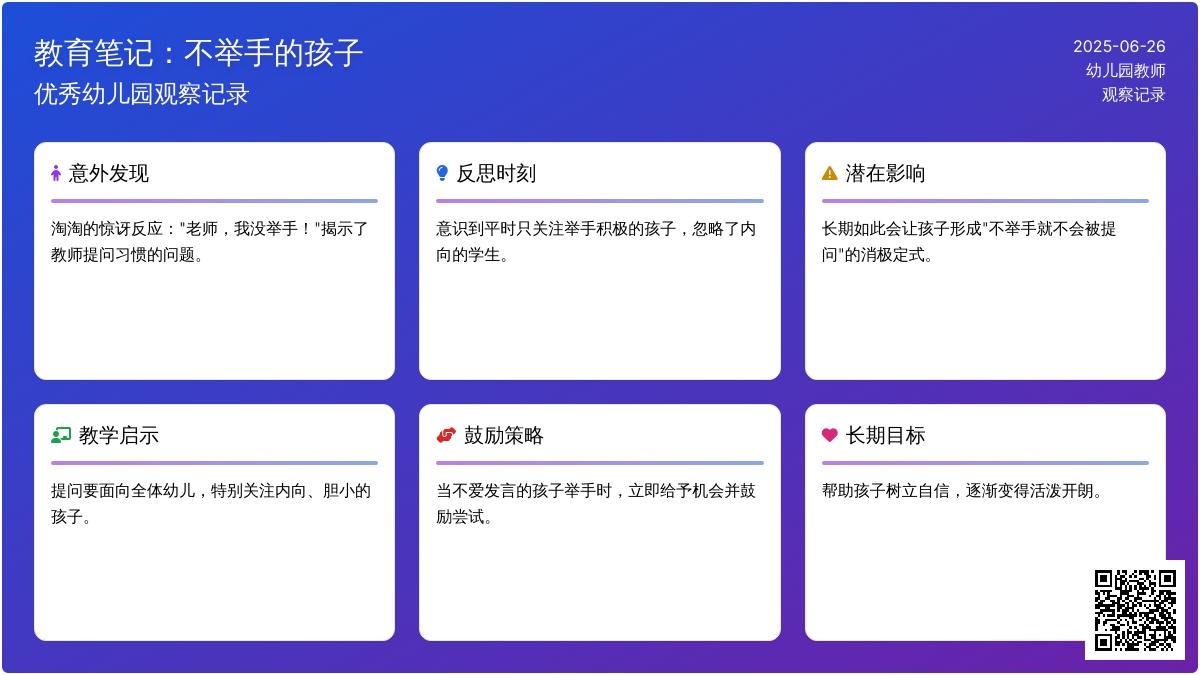 教育笔记：不举手的孩子
优秀幼儿园观察记录

2025-06-26
幼儿园教师
观察记录

意外发现

淘淘的惊讶反应："老师，我没举手！"揭示了教师提问习惯的问题。

反思时刻

意识到平时只关注举手积极的孩子，忽略了内向的学生。

潜在影响

长期如此会让孩子形成"不举手就不会被提问"的消极定式。

教学启示

提问要面向全体幼儿，特别关注内向、胆小的孩子。

鼓励策略

当不爱发言的孩子举手时，立即给予机会并鼓励尝试。

长期目标

帮助孩子树立自信，逐渐变得活泼开朗。